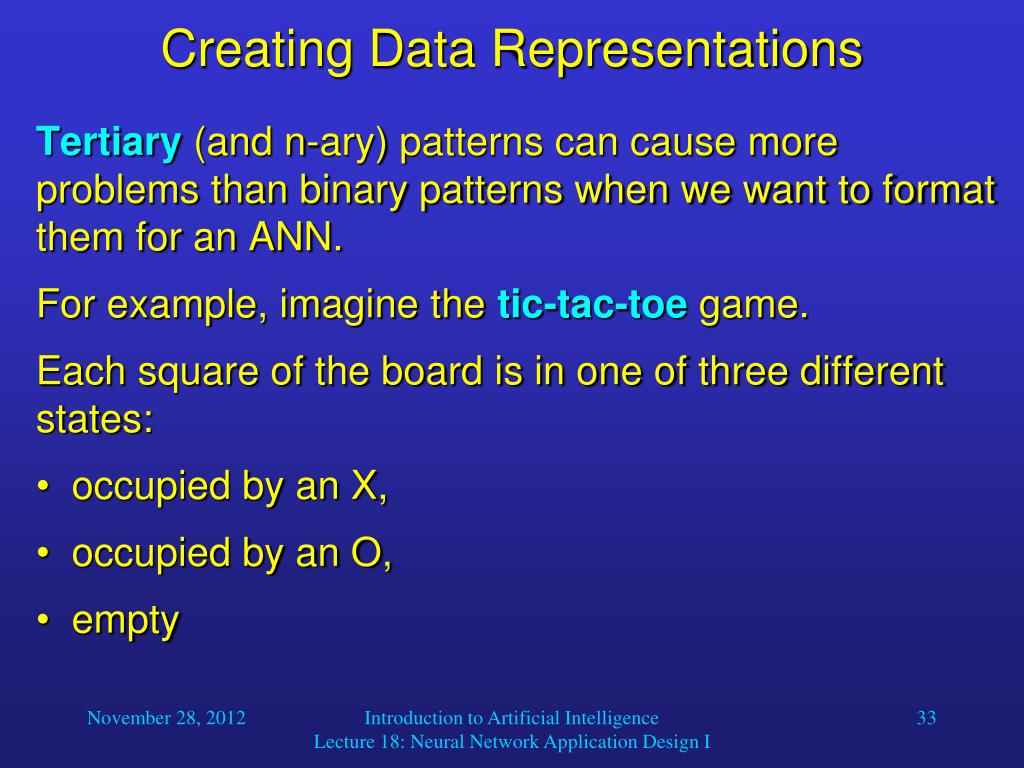 Creating Data Representations

Tertiary (and n-ary) patterns can cause more problems than binary patterns when we want to format them for an ANN.

For example, imagine the tic-tac-toe game.

Each square of the board is in one of three different states:

• occupied by an X,

• occupied by an O,

• empty

November 28, 2012

Introduction to Artificial Intelligence
Lecture 18: Neural Network Application Design I

33